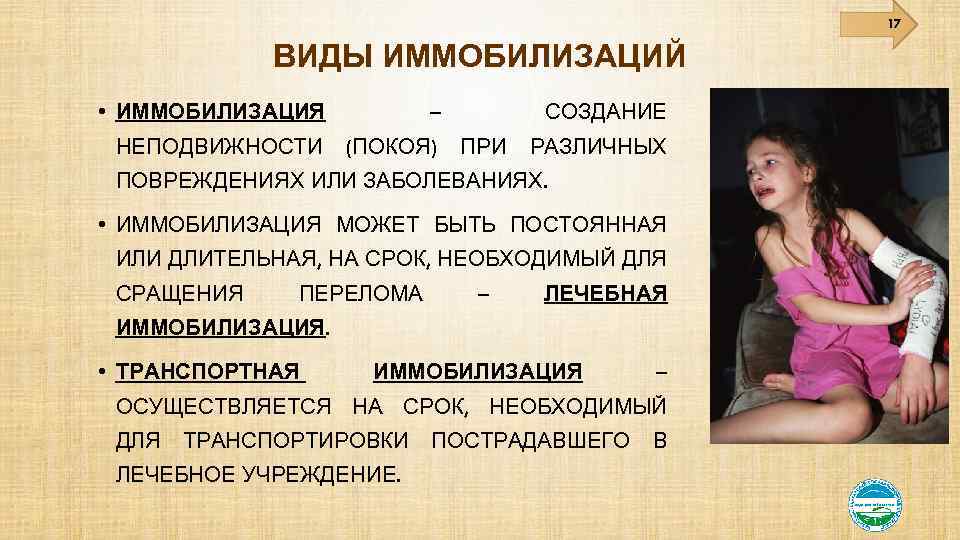 17

ВИДЫ ИММОБИЛИЗАЦИЙ

• ИММОБИЛИЗАЦИЯ – СОЗДАНИЕ НЕПОДВИЖНОСТИ (ПОКОЯ) ПРИ РАЗЛИЧНЫХ ПОВРЕЖДЕНИЯХ ИЛИ ЗАБОЛЕВАНИЯХ.

• ИММОБИЛИЗАЦИЯ МОЖЕТ БЫТЬ ПОСТОЯННАЯ ИЛИ ДЛИТЕЛЬНАЯ, НА СРОК, НЕОБХОДИМЫЙ ДЛЯ СРАЩЕНИЯ ПЕРЕЛОМА – ЛЕЧЕБНАЯ ИММОБИЛИЗАЦИЯ.

• ТРАНСПОРТНАЯ ИММОБИЛИЗАЦИЯ – ОСУЩЕСТВЛЯЕТСЯ НА СРОК, НЕОБХОДИМЫЙ ДЛЯ ТРАНСПОРТИРОВКИ ПОСТРАДАВШЕГО В ЛЕЧЕБНОЕ УЧРЕЖДЕНИЕ.